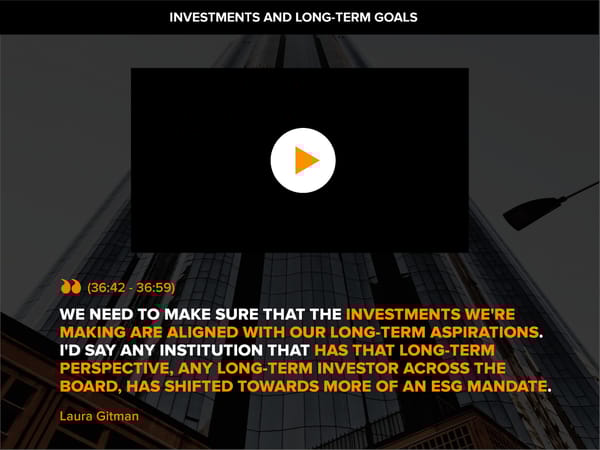 INVESTMENTS AND LONG-TERM GOALS

(36:42 - 36:59)

WE NEED TO MAKE SURE THAT THE INVESTMENTS WE'RE MAKING ARE ALIGNED WITH OUR LONG-TERM ASPIRATIONS. I'D SAY ANY INSTITUTION THAT HAS THAT LONG-TERM PERSPECTIVE, ANY LONG-TERM INVESTOR ACROSS THE BOARD, HAS SHIFTED TOWARDS MORE OF AN ESG MANDATE.

Laura Gitman